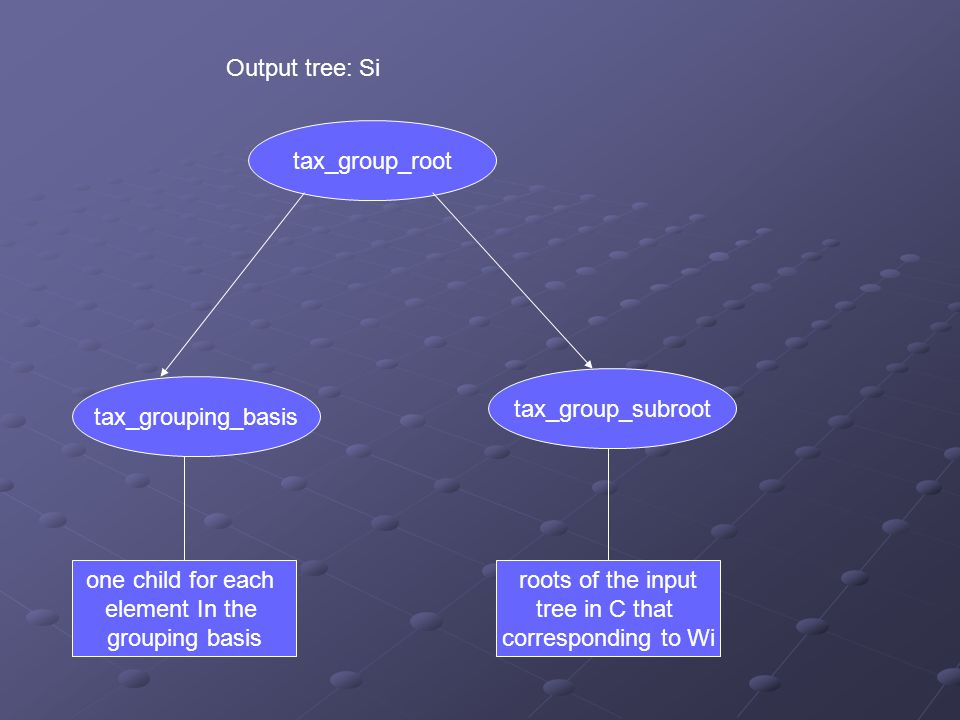 Output tree: Si

tax_group_root

tax_grouping_basis

tax_group_subroot

one child for each element In the grouping basis

roots of the input tree in C that corresponding to Wi